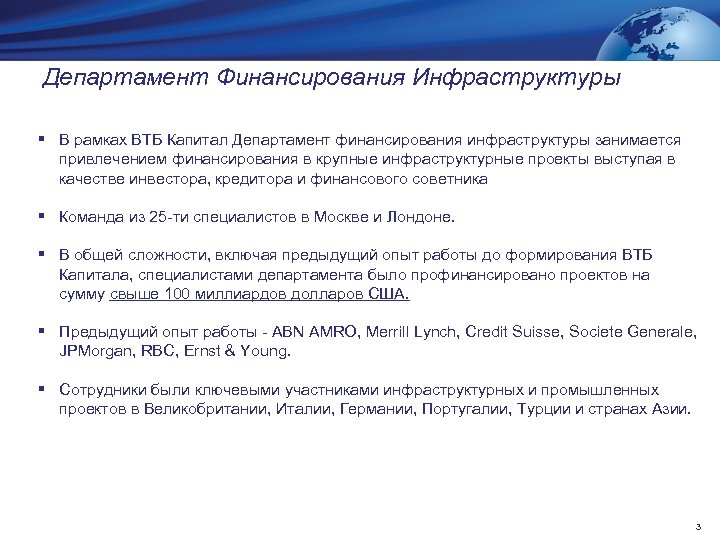 Департамент Финансирования Инфраструктуры

▪ В рамках ВТБ Капитал Департамент финансирования инфраструктуры занимается привлечением финансирования в крупные инфраструктурные проекты выступая в качестве инвестора, кредитора и финансового советника

▪ Команда из 25-ти специалистов в Москве и Лондоне.

▪ В общей сложности, включая предыдущий опыт работы до формирования ВТБ Капитала, специалистами департамента было профинансировано проектов на сумму свыше 100 миллиардов долларов США.

▪ Предыдущий опыт работы - ABN AMRO, Merrill Lynch, Credit Suisse, Societe Generale, JPMorgan, RBC, Ernst & Young.

▪ Сотрудники были ключевыми участниками инфраструктурных и промышленных проектов в Великобритании, Италии, Германии, Португалии, Турции и странах Азии.

3